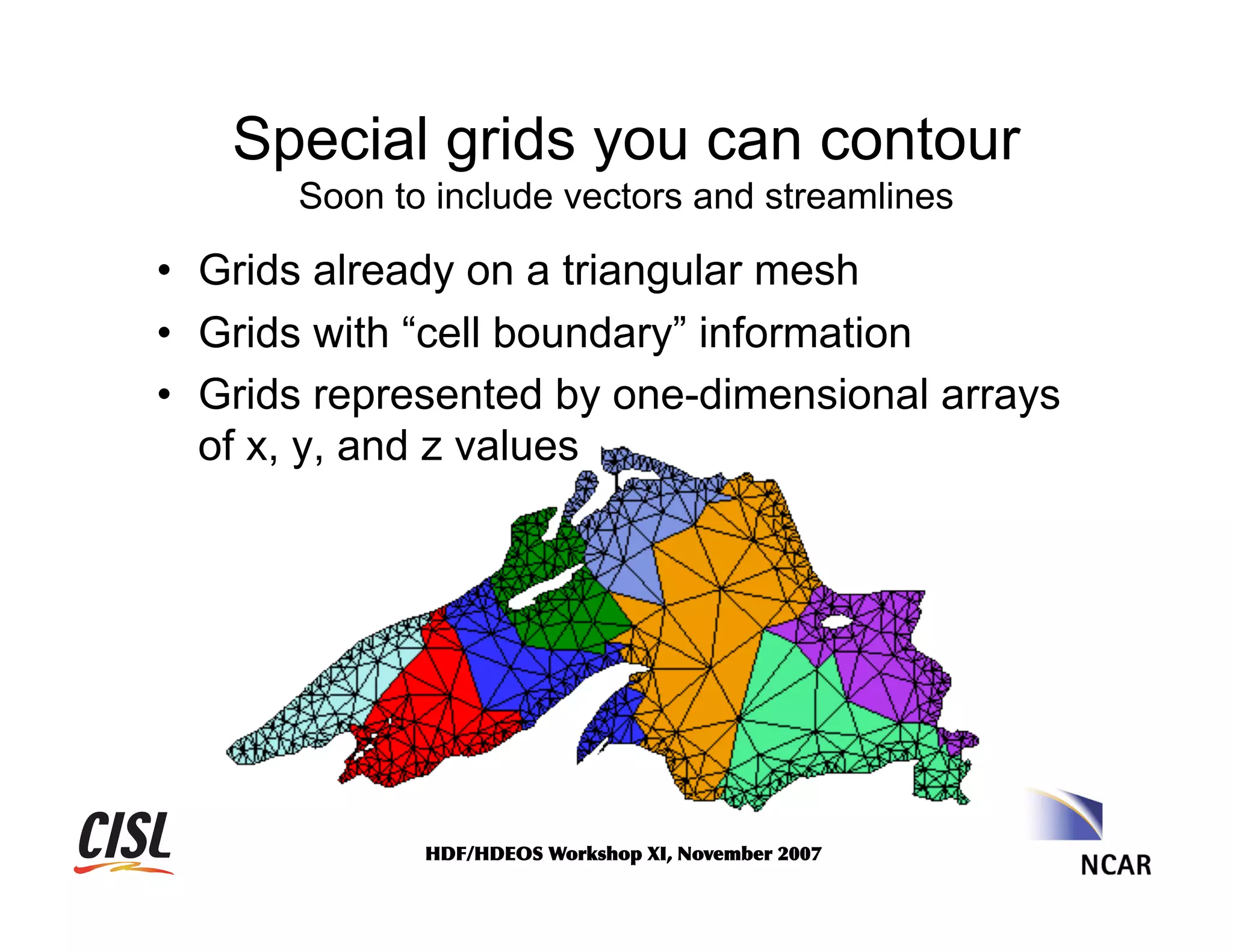 Special grids you can contour
Soon to include vectors and streamlines

• Grids already on a triangular mesh
• Grids with “cell boundary” information
• Grids represented by one-dimensional arrays of x, y, and z values

CISL

HDF/HDEOS Workshop XI, November 2007

NCAR